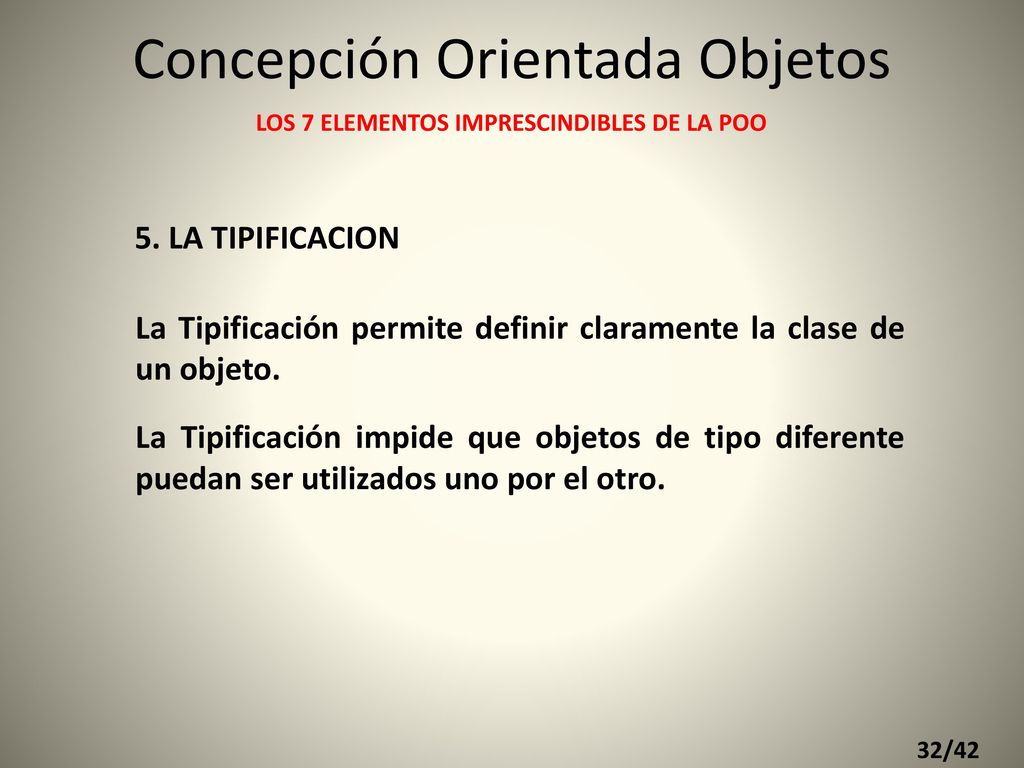 Concepción Orientada Objetos

LOS 7 ELEMENTOS IMPRESCINDIBLES DE LA POO

5. LA TIPIFICACION

La Tipificación permite definir claramente la clase de un objeto.

La Tipificación impide que objetos de tipo diferente puedan ser utilizados uno por el otro.

32/42